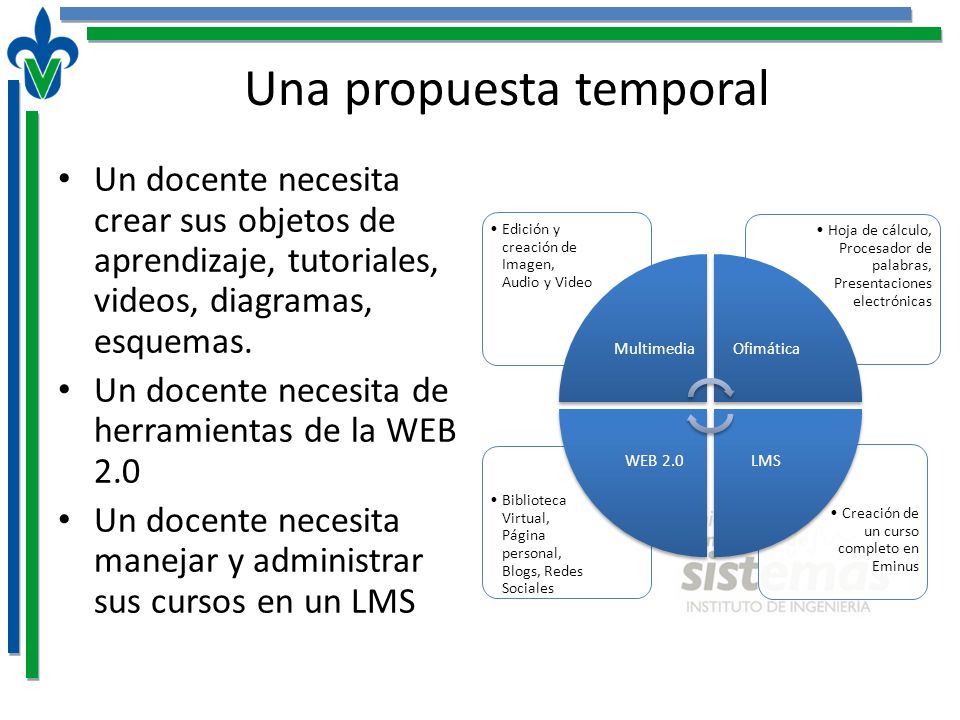 Una propuesta temporal

• Un docente necesita crear sus objetos de aprendizaje, tutoriales, videos, diagramas, esquemas.
• Un docente necesita de herramientas de la WEB 2.0
• Un docente necesita manejar y administrar sus cursos en un LMS

• Edición y creación de Imagen, Audio y Video

• Hoja de cálculo, Procesador de palabras, Presentaciones electrónicas

Multimedia

Ofimática

WEB 2.0

LMS

• Biblioteca Virtual, Página personal, Blogs, Redes Sociales

• Creación de un curso completo en Eminus

sistemas
INSTITUTO DE INGENIERÍA